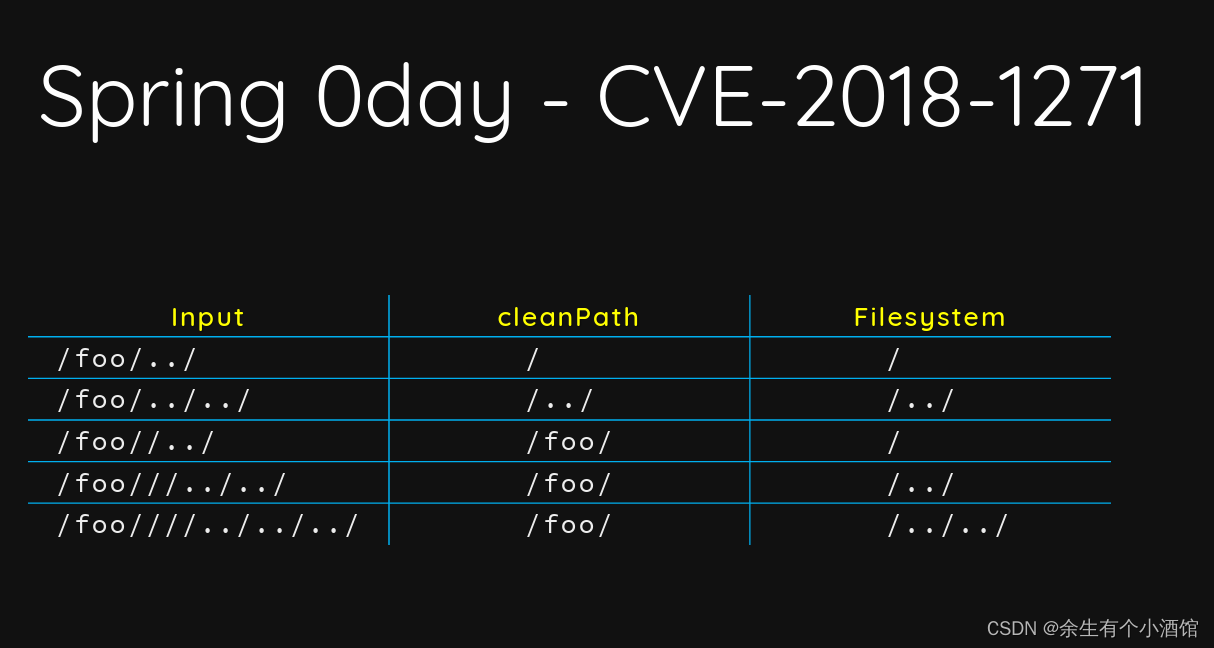 Spring 0day - CVE-2018-1271

| Input | cleanPath | Filesystem |
|---|---|---|
| /foo/../ | / | / |
| /foo/../../ | /../ | /../ |
| /foo//../ | /foo/ | / |
| /foo///../../ | /foo/ | /../ |
| /foo////../../../ | /foo/ | /../../ |

CSDN @余生有个小酒馆